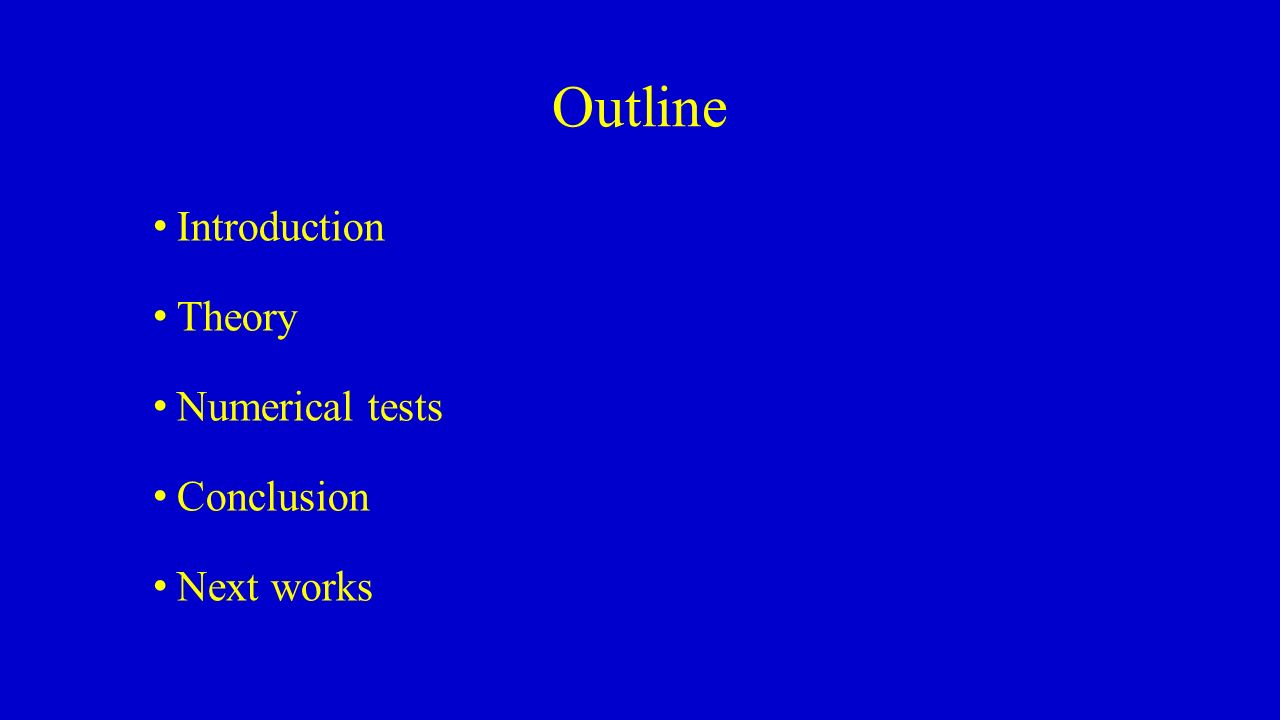 Outline

• Introduction

• Theory

• Numerical tests

• Conclusion

• Next works